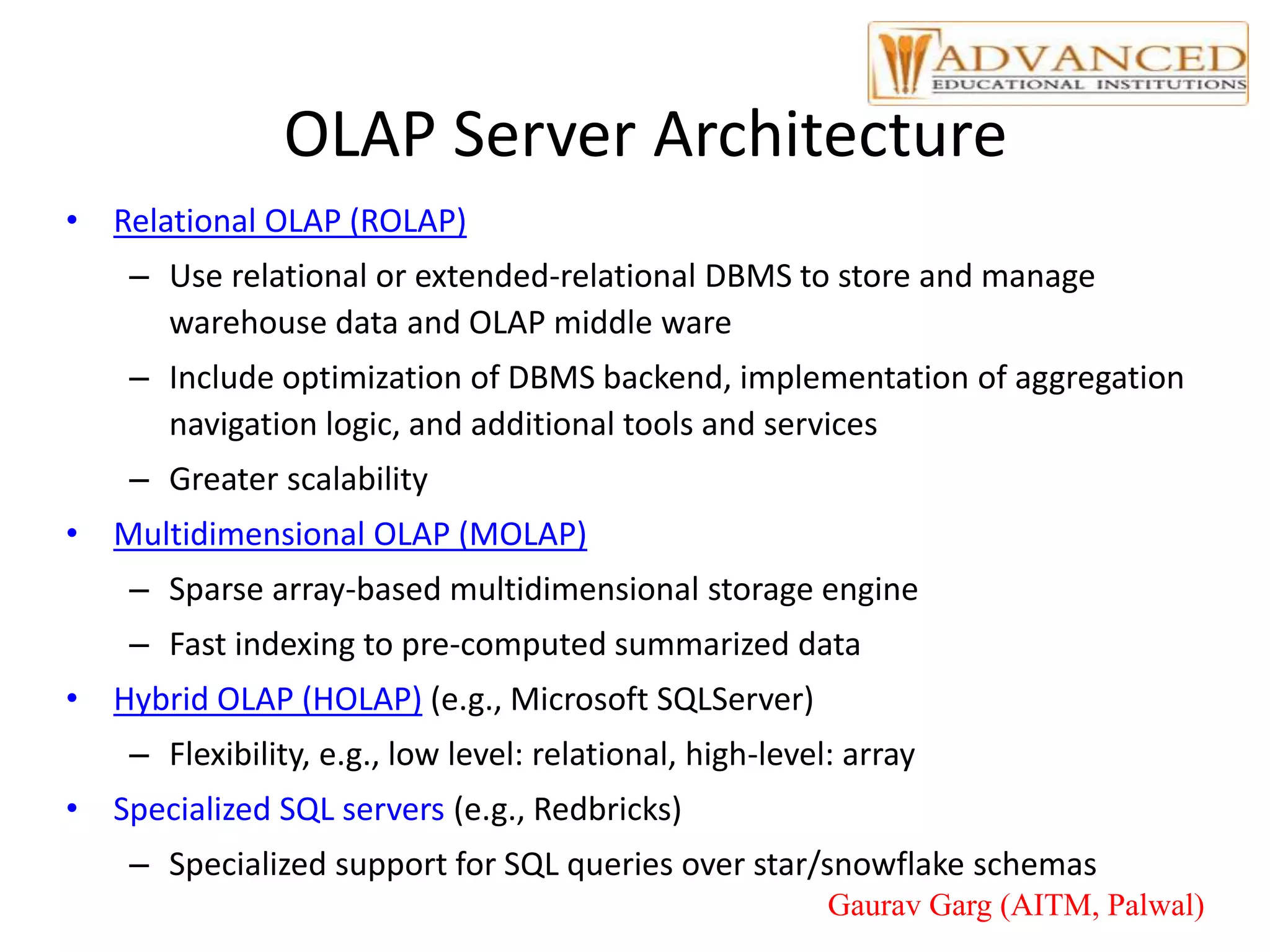 ADVANCED
EDUCATIONAL INSTITUTIONS

OLAP Server Architecture

• Relational OLAP (ROLAP)
– Use relational or extended-relational DBMS to store and manage warehouse data and OLAP middle ware
– Include optimization of DBMS backend, implementation of aggregation navigation logic, and additional tools and services
– Greater scalability
• Multidimensional OLAP (MOLAP)
– Sparse array-based multidimensional storage engine
– Fast indexing to pre-computed summarized data
• Hybrid OLAP (HOLAP) (e.g., Microsoft SQLServer)
– Flexibility, e.g., low level: relational, high-level: array
• Specialized SQL servers (e.g., Redbricks)
– Specialized support for SQL queries over star/snowflake schemas

Gaurav Garg (AITM, Palwal)